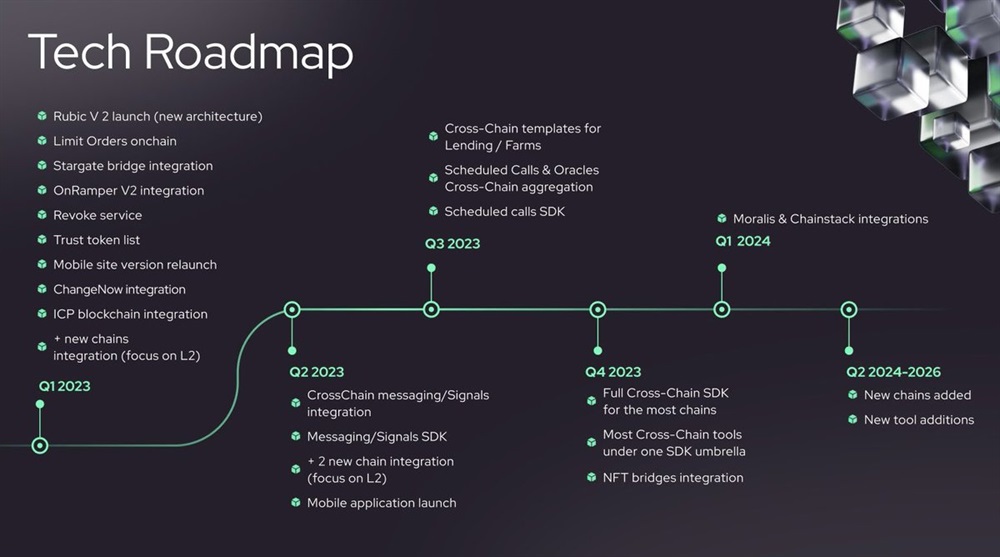 Tech Roadmap

Rubic V 2 launch (new architecture)
Limit Orders onchain
Stargate bridge integration
OnRamper V2 integration
Revoke service
Trust token list
Mobile site version relaunch
ChangeNow integration
ICP blockchain integration
+ new chains integration (focus on L2)

Q1 2023

Q2 2023
CrossChain messaging/Signals integration
Messaging/Signals SDK
+ 2 new chain integration (focus on L2)
Mobile application launch

Cross-Chain templates for Lending / Farms
Scheduled Calls & Oracles Cross-Chain aggregation
Scheduled calls SDK

Q3 2023

Q4 2023
Full Cross-Chain SDK for the most chains
Most Cross-Chain tools under one SDK umbrella
NFT bridges integration

Moralis & Chainstack integrations

Q1 2024

Q2 2024-2026
New chains added
New tool additions